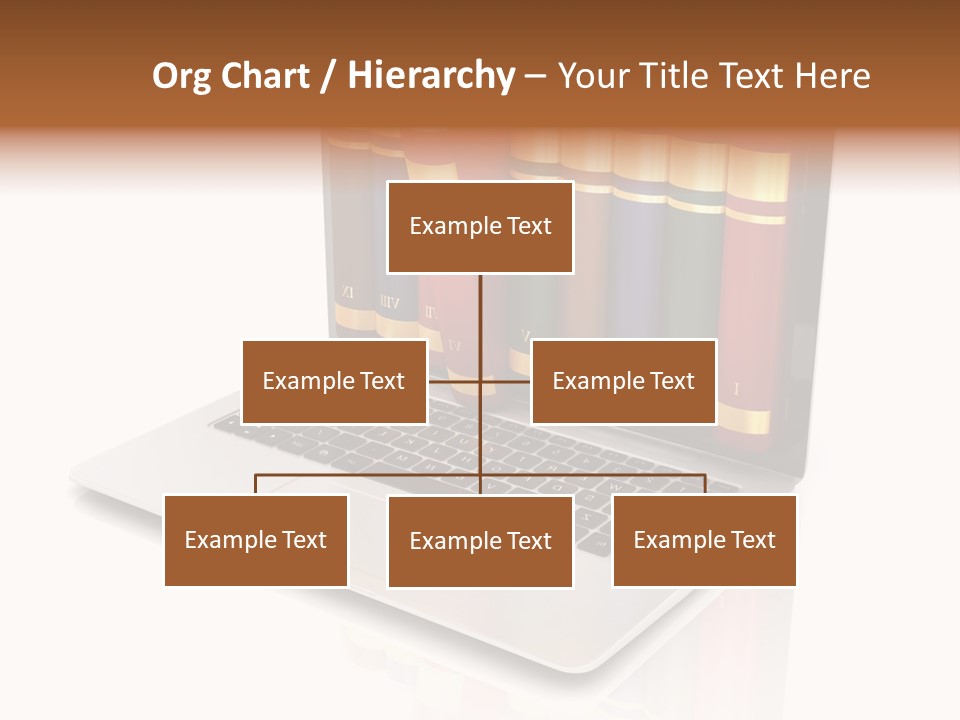 Org Chart / Hierarchy – Your Title Text Here

Example Text

Example Text

Example Text

Example Text

Example Text

Example Text